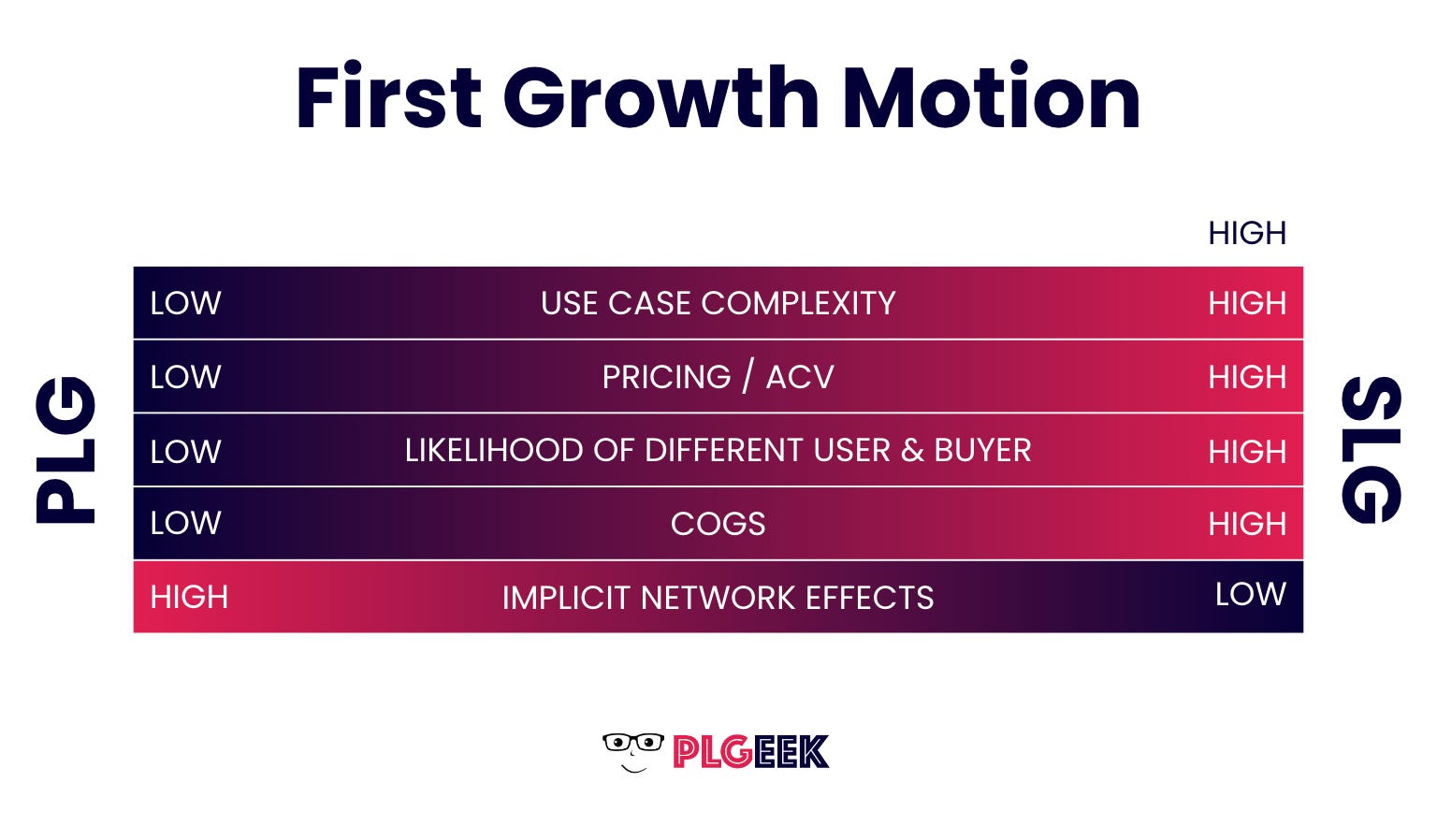 First Growth Motion

HIGH

PLG

| LOW | USE CASE COMPLEXITY | HIGH |
|---|---|---|
| LOW | PRICING / ACV | HIGH |
| LOW | LIKELIHOOD OF DIFFERENT USER & BUYER | HIGH |
| LOW | COGS | HIGH |
| HIGH | IMPLICIT NETWORK EFFECTS | LOW |

SLG

PLGEEK